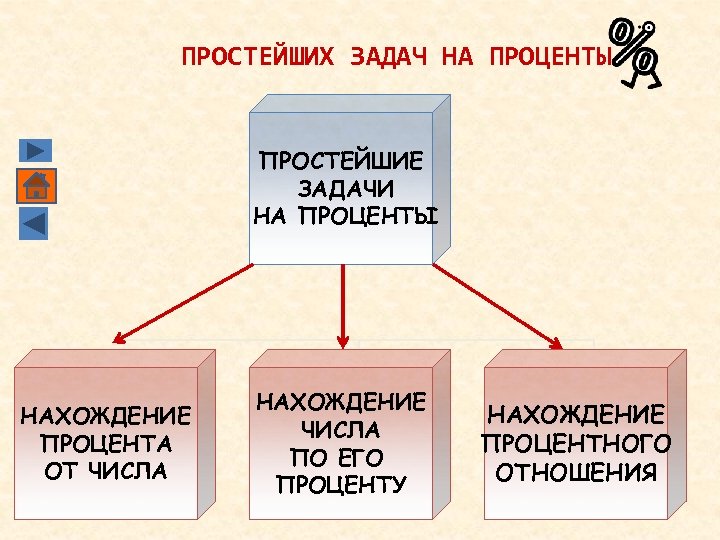 ПРОСТЕЙШИХ ЗАДАЧ НА ПРОЦЕНТЫ

%

ПРОСТЕЙШИЕ ЗАДАЧИ НА ПРОЦЕНТЫ

НАХОЖДЕНИЕ ПРОЦЕНТА ОТ ЧИСЛА

НАХОЖДЕНИЕ ЧИСЛА ПО ЕГО ПРОЦЕНТУ

НАХОЖДЕНИЕ ПРОЦЕНТНОГО ОТНОШЕНИЯ